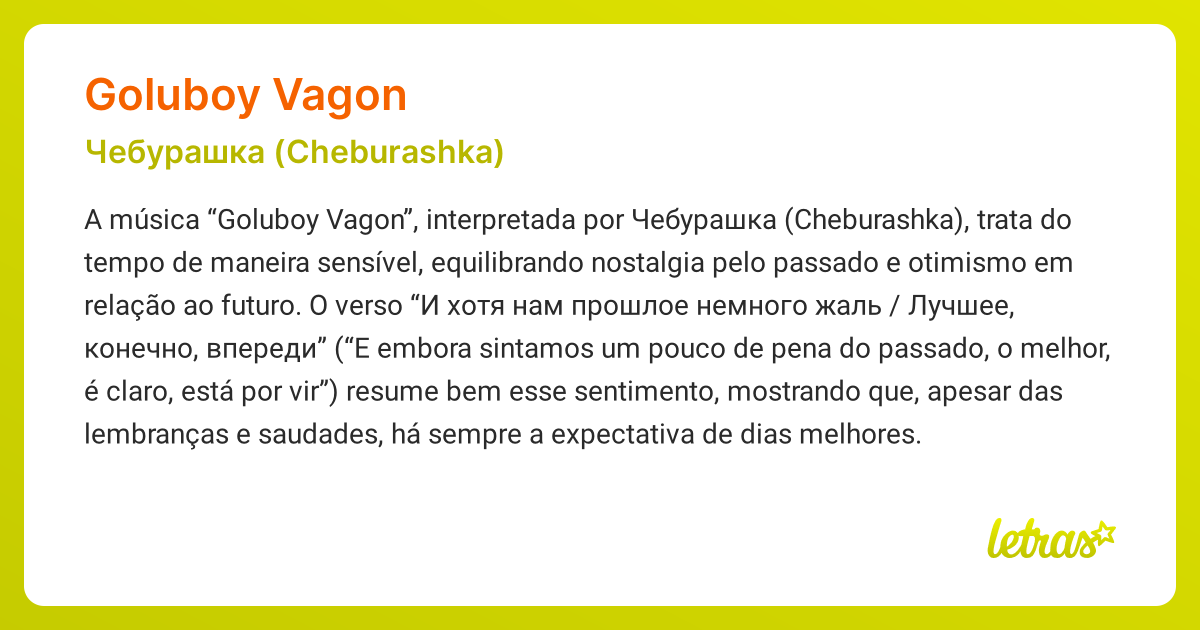 Goluboy Vagon

Чебурашка (Cheburashka)

A música “Goluboy Vagon”, interpretada por Чебурашка (Cheburashka), trata do tempo de maneira sensível, equilibrando nostalgia pelo passado e otimismo em relação ao futuro. O verso “И хотя нам прошлое немного жаль / Лучшее, конечно, впереди” (“E embora sintamos um pouco de pena do passado, o melhor, é claro, está por vir”) resume bem esse sentimento, mostrando que, apesar das lembranças e saudades, há sempre a expectativa de dias melhores.

letras